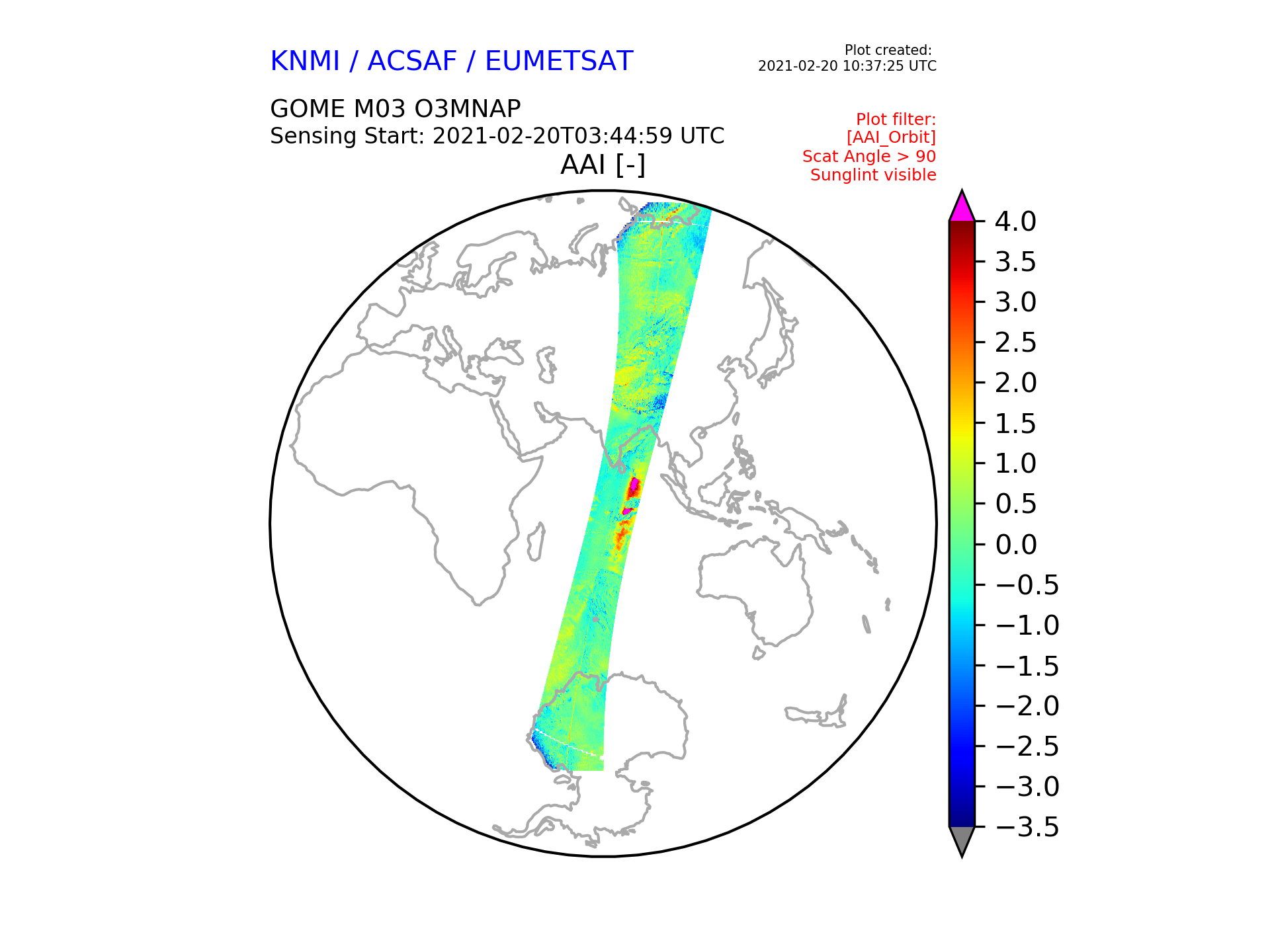 KNMI / ACSAF / EUMETSAT

Plot created:
2021-02-20 10:37:25 UTC

GOME M03 O3MNAP
Sensing Start: 2021-02-20T03:44:59 UTC

Plot filter:
[AAI_Orbit]
Scat Angle > 90
Sunglint visible

AAI [-]

4.0
3.5
3.0
2.5
2.0
1.5
1.0
0.5
0.0
−0.5
−1.0
−1.5
−2.0
−2.5
−3.0
−3.5